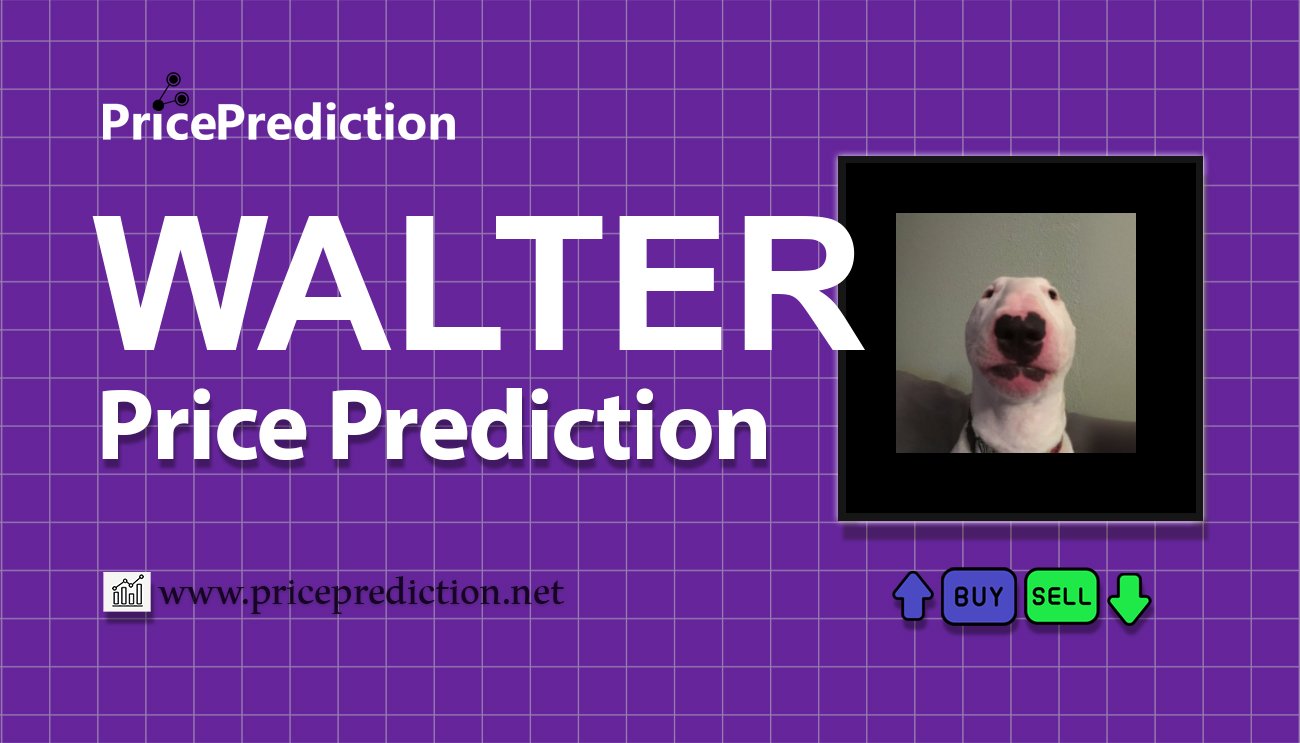 PricePrediction

WALTER
Price Prediction

www.priceprediction.net

BUY SELL